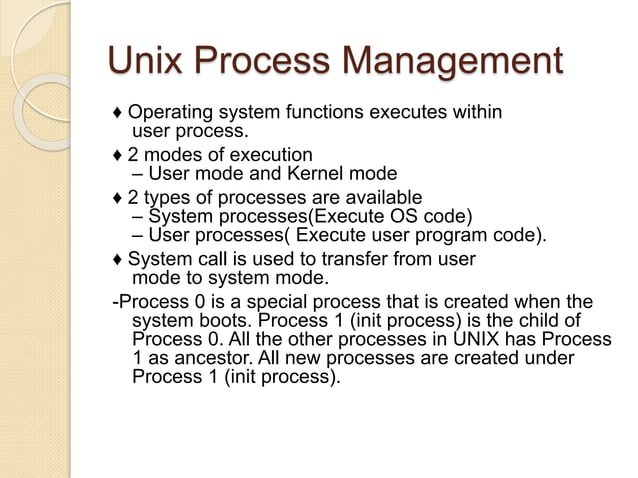 Unix Process Management

♦ Operating system functions executes within user process.

♦ 2 modes of execution
– User mode and Kernel mode

♦ 2 types of processes are available
– System processes(Execute OS code)
– User processes( Execute user program code).

♦ System call is used to transfer from user mode to system mode.

-Process 0 is a special process that is created when the system boots. Process 1 (init process) is the child of Process 0. All the other processes in UNIX has Process 1 as ancestor. All new processes are created under Process 1 (init process).